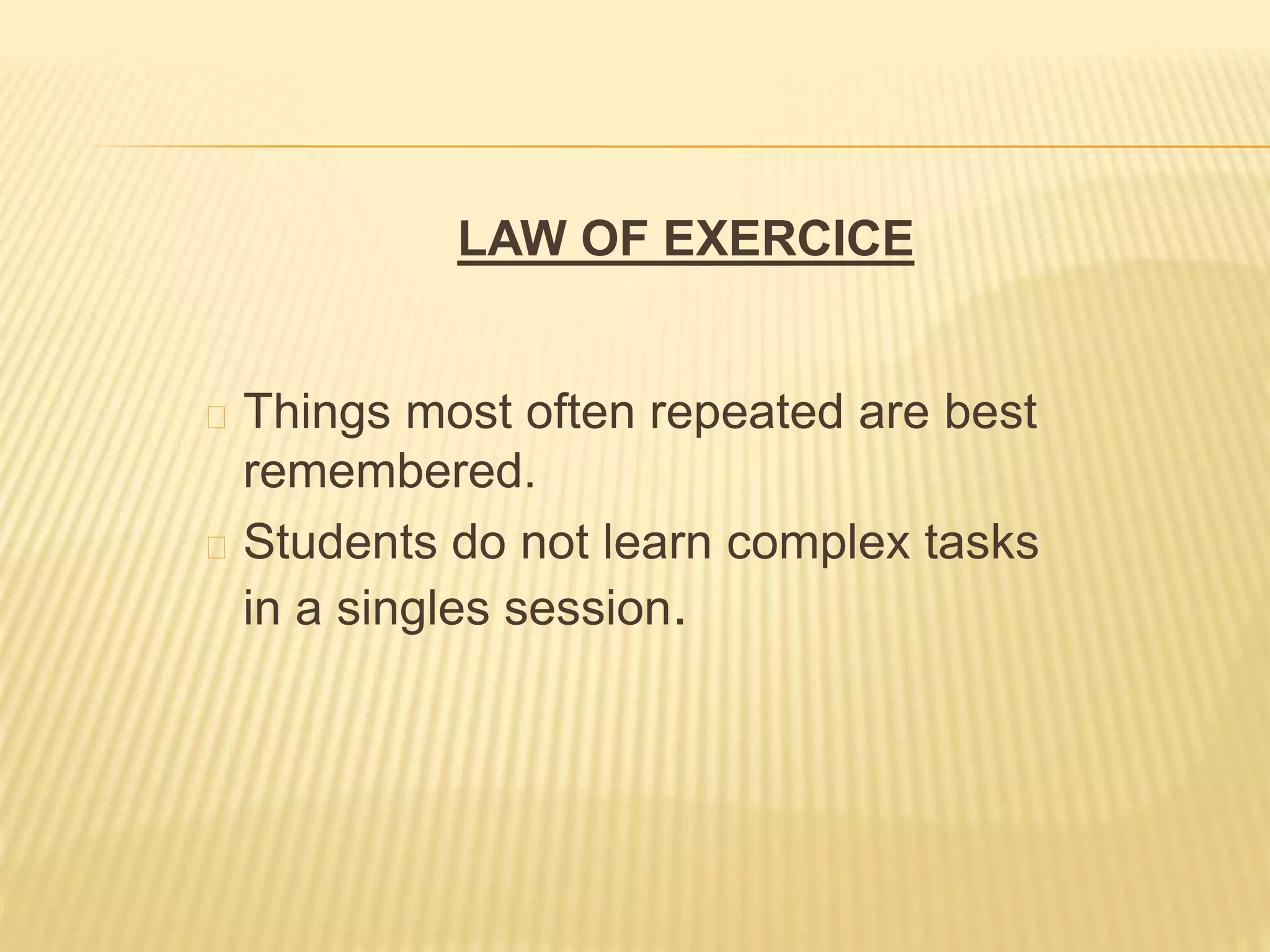 LAW OF EXERCICE

Things most often repeated are best remembered.

Students do not learn complex tasks in a singles session.